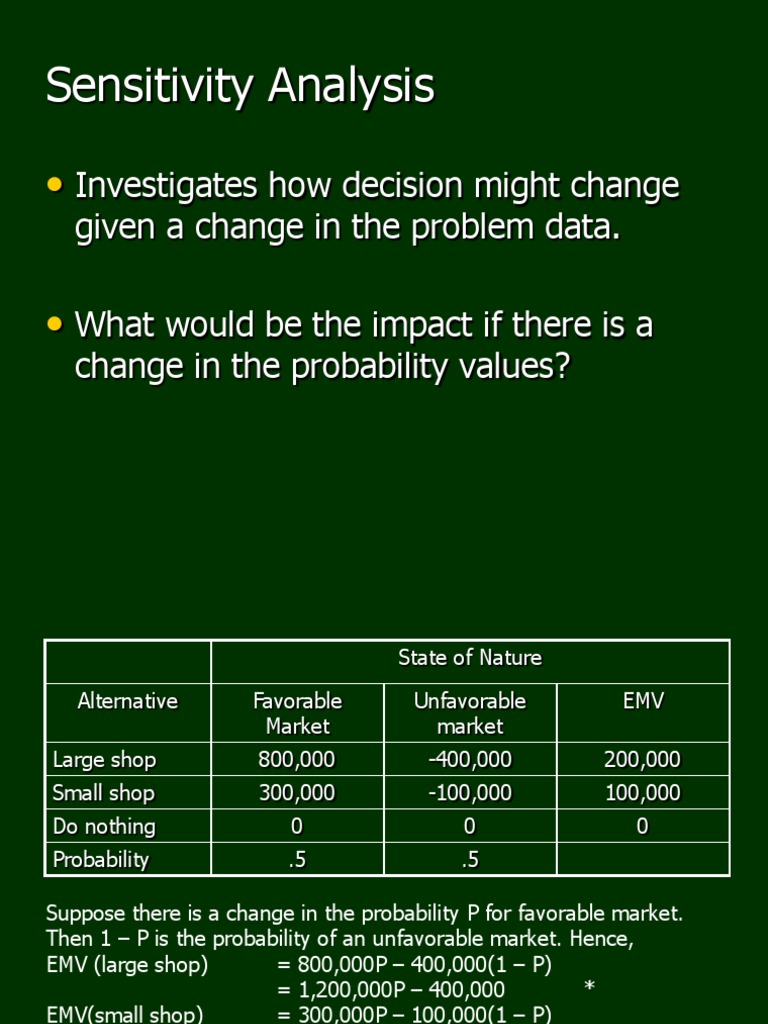 Sensitivity Analysis

• Investigates how decision might change given a change in the problem data.

• What would be the impact if there is a change in the probability values?

| | State of Nature | | |
|---|---|---|---|
| Alternative | Favorable Market | Unfavorable market | EMV |
| Large shop | 800,000 | -400,000 | 200,000 |
| Small shop | 300,000 | -100,000 | 100,000 |
| Do nothing | 0 | 0 | 0 |
| Probability | .5 | .5 | |

Suppose there is a change in the probability P for favorable market. Then 1 – P is the probability of an unfavorable market. Hence,
EMV (large shop) = 800,000P – 400,000(1 – P)
= 1,200,000P – 400,000 *
EMV(small shop) = 300,000P – 100,000(1 – P)